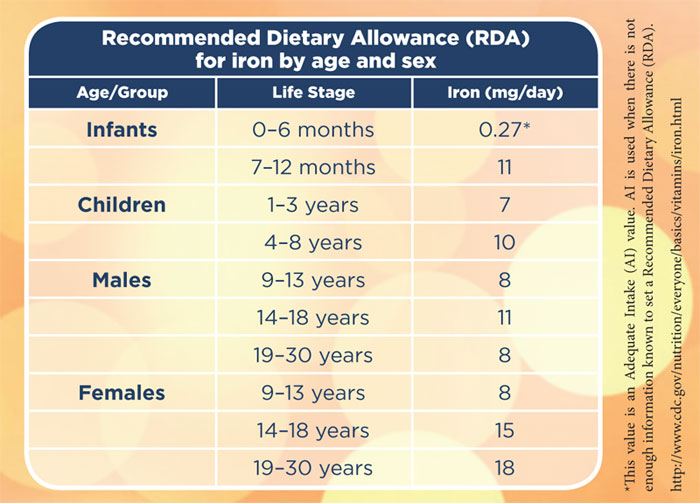 Recommended Dietary Allowance (RDA) for iron by age and sex

| Age/Group | Life Stage | Iron (mg/day) |
|---|---|---|
| Infants | 0–6 months | 0.27* |
| | 7–12 months | 11 |
| Children | 1–3 years | 7 |
| | 4–8 years | 10 |
| Males | 9–13 years | 8 |
| | 14–18 years | 11 |
| | 19–30 years | 8 |
| Females | 9–13 years | 8 |
| | 14–18 years | 15 |
| | 19–30 years | 18 |

*This value is an Adequate Intake (AI) value. AI is used when there is not enough information known to set a Recommended Dietary Allowance (RDA).

http://www.cdc.gov/nutrition/everyone/basics/vitamins/iron.html